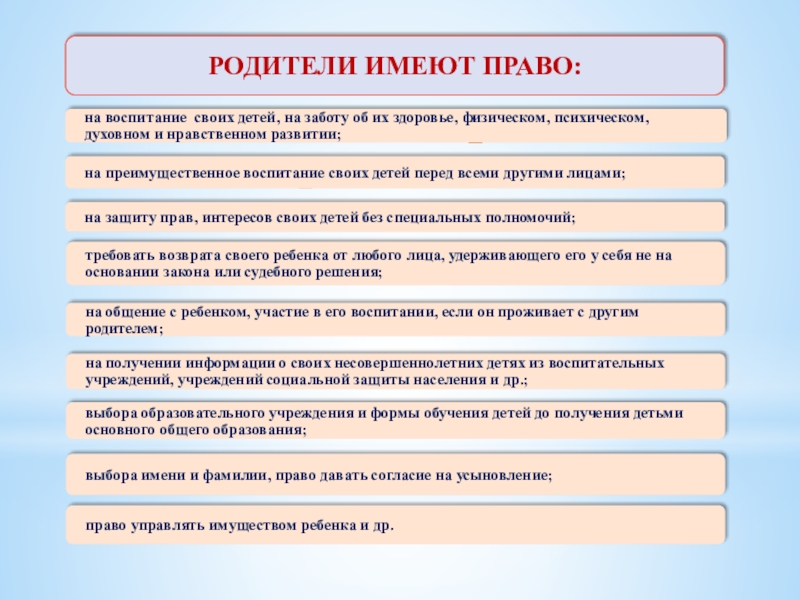 РОДИТЕЛИ ИМЕЮТ ПРАВО:

на воспитание своих детей, на заботу об их здоровье, физическом, психическом, духовном и нравственном развитии;

на преимущественное воспитание своих детей перед всеми другими лицами;

на защиту прав, интересов своих детей без специальных полномочий;

требовать возврата своего ребенка от любого лица, удерживающего его у себя не на основании закона или судебного решения;

на общение с ребенком, участие в его воспитании, если он проживает с другим родителем;

на получении информации о своих несовершеннолетних детях из воспитательных учреждений, учреждений социальной защиты населения и др.;

выбора образовательного учреждения и формы обучения детей до получения детьми основного общего образования;

выбора имени и фамилии, право давать согласие на усыновление;

право управлять имуществом ребенка и др.